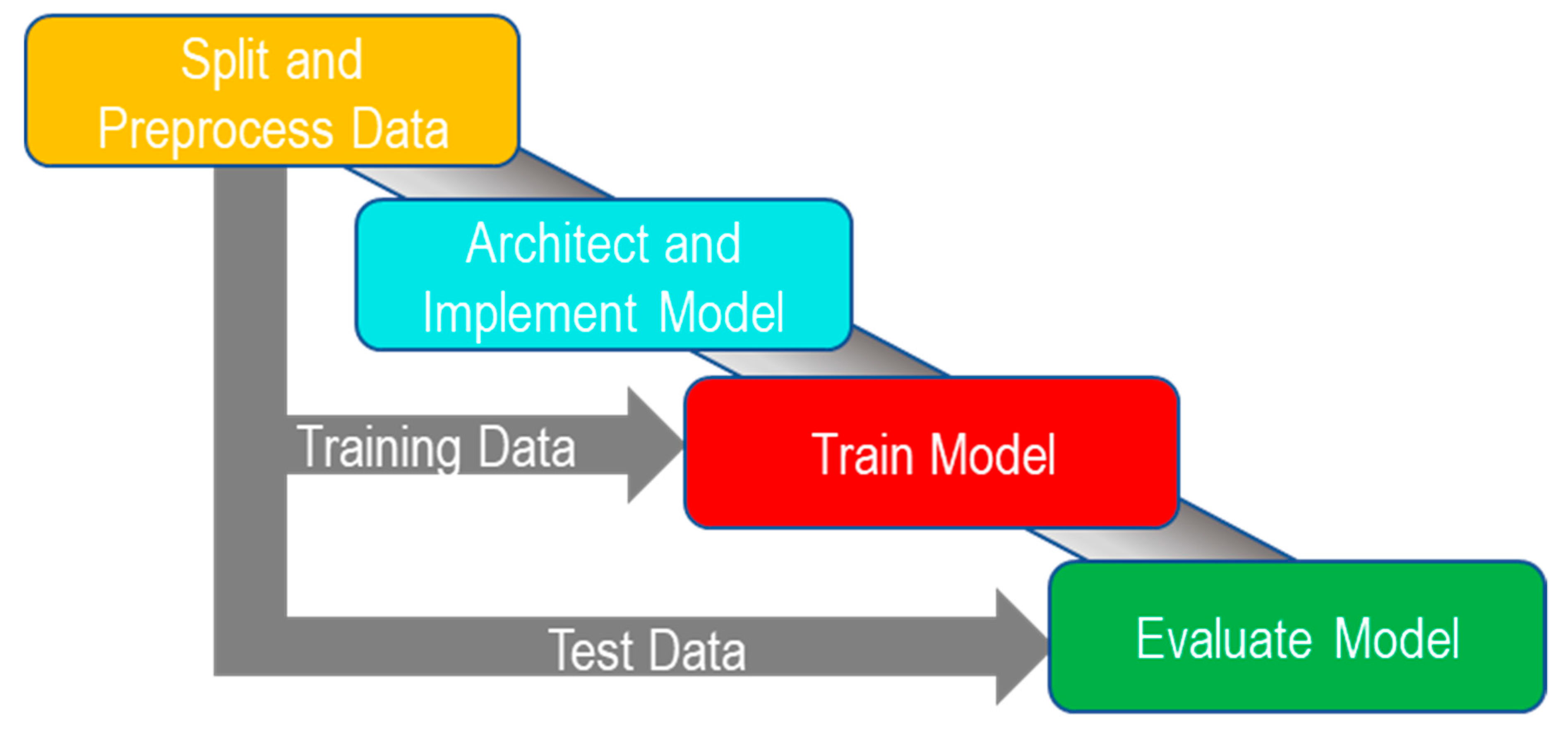 Split and Preprocess Data

Architect and Implement Model

Training Data

Train Model

Test Data

Evaluate Model